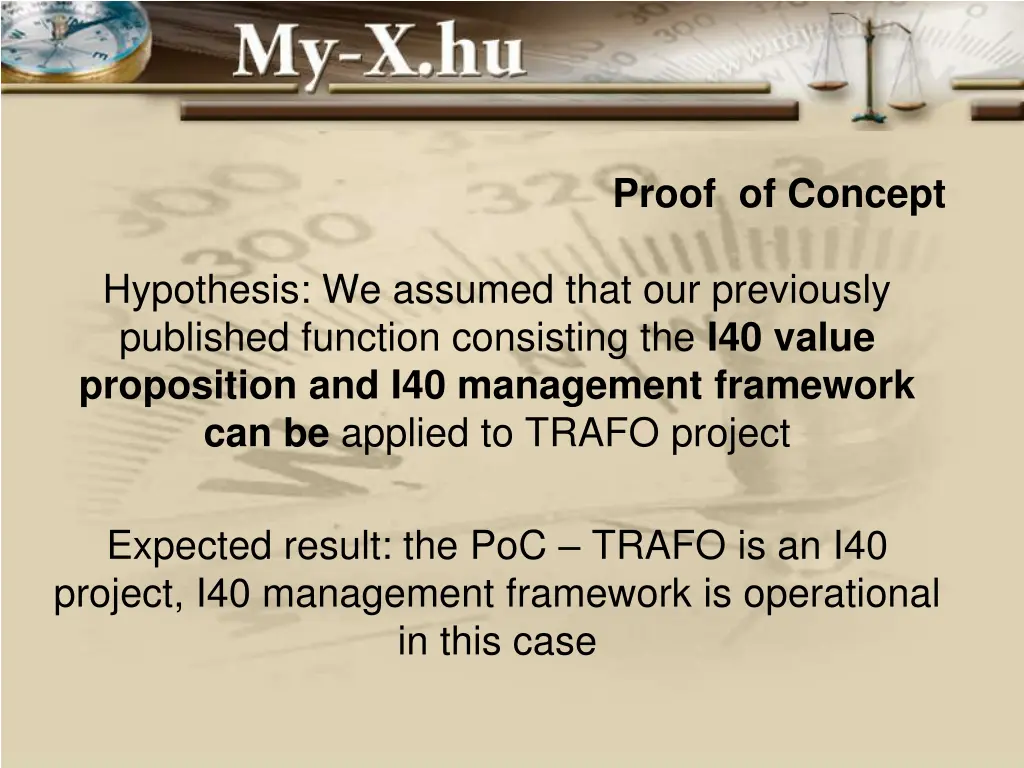 My-X.hu

Proof of Concept

Hypothesis: We assumed that our previously published function consisting the I40 value proposition and I40 management framework can be applied to TRAFO project

Expected result: the PoC – TRAFO is an I40 project, I40 management framework is operational in this case